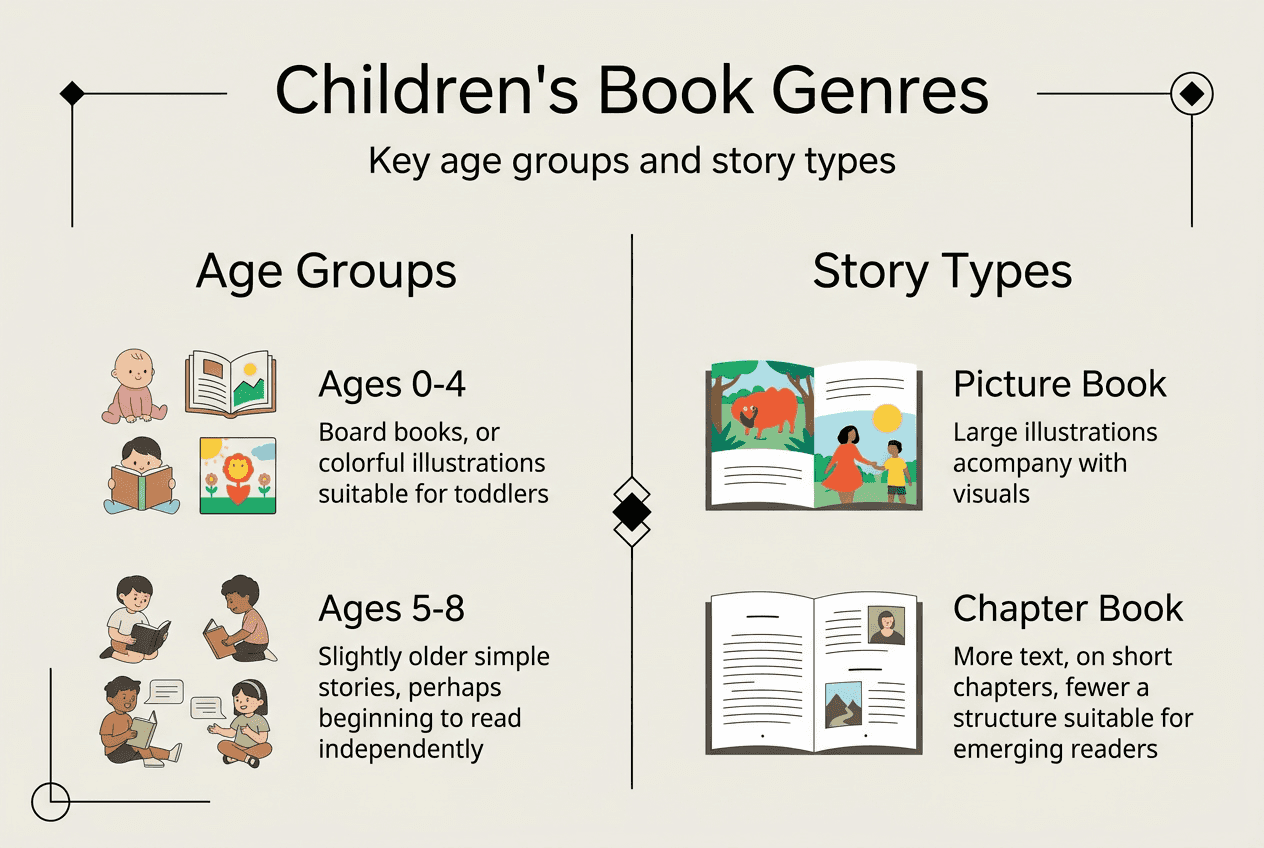 Children's Book Genres

Key age groups and story types

Age Groups

Ages 0-4

Board books, or colorful illustrations suitable for toddlers

Ages 5-8

Slightly older simple stories, perhaps beginning to read independently

Story Types

Picture Book

Large illustrations acompany with visuals

Chapter Book

More text, on short chapters, fewer a structure suitable for emerging readers